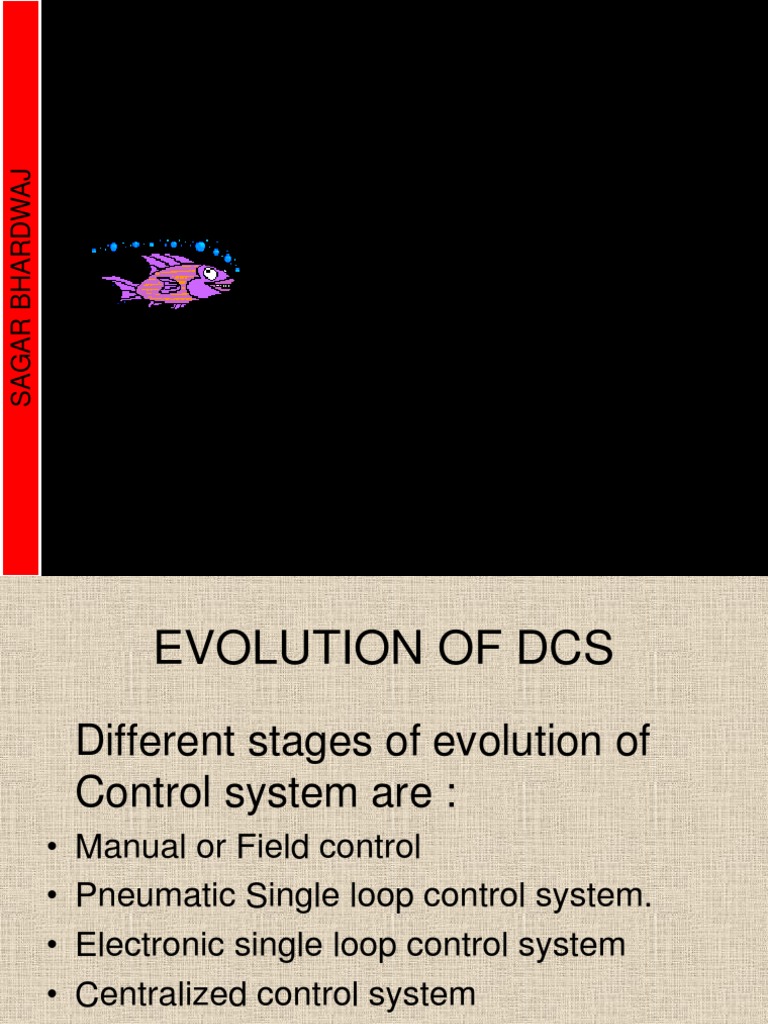 SAGAR BHARDWAJ

EVOLUTION OF DCS

Different stages of evolution of Control system are :

• Manual or Field control
• Pneumatic Single loop control system.
• Electronic single loop control system
• Centralized control system